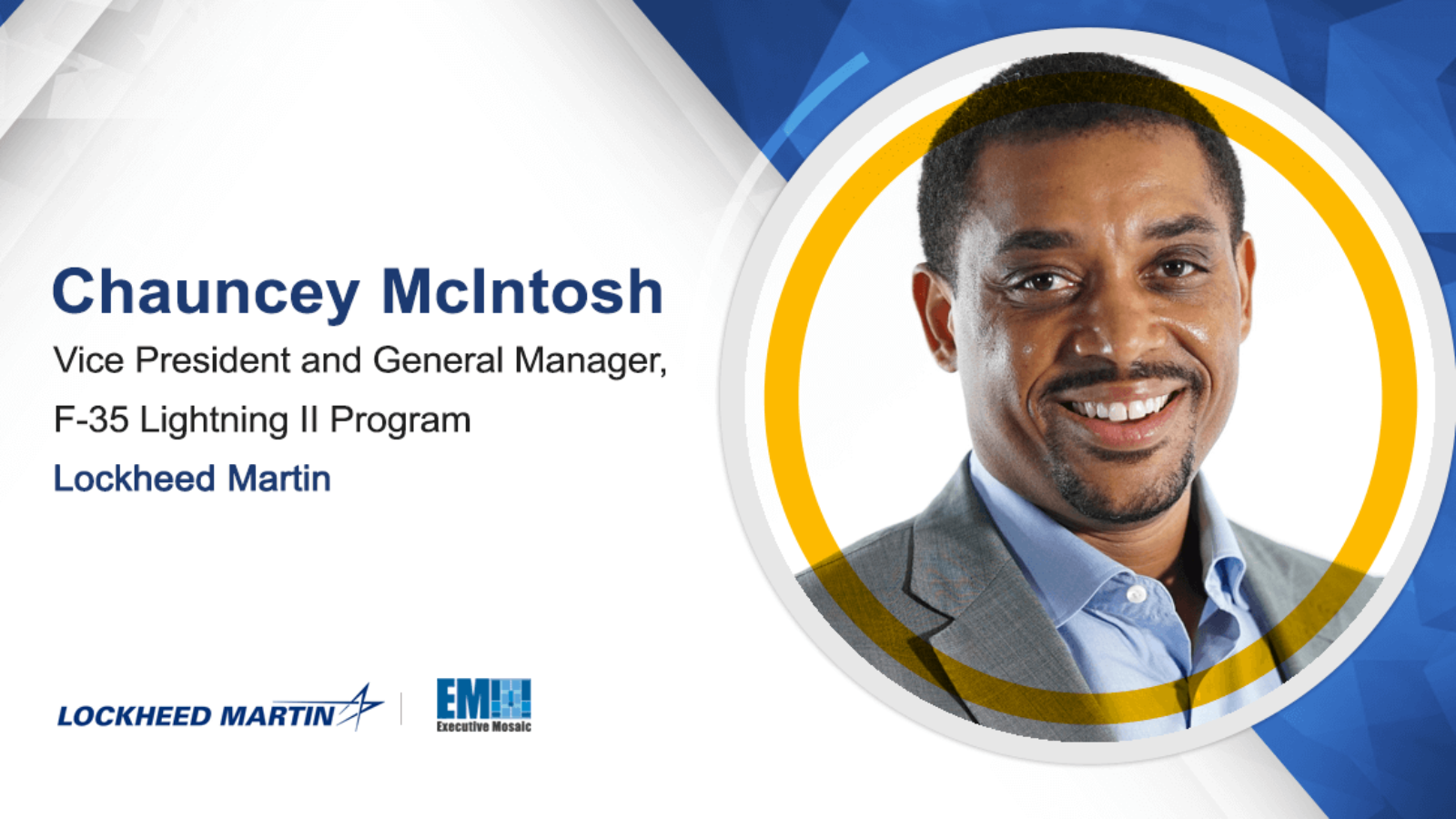 Chauncey McIntosh
Vice President and General Manager,
F-35 Lightning II Program
Lockheed Martin

LOCKHEED MARTIN

EM
Executive Mosaic